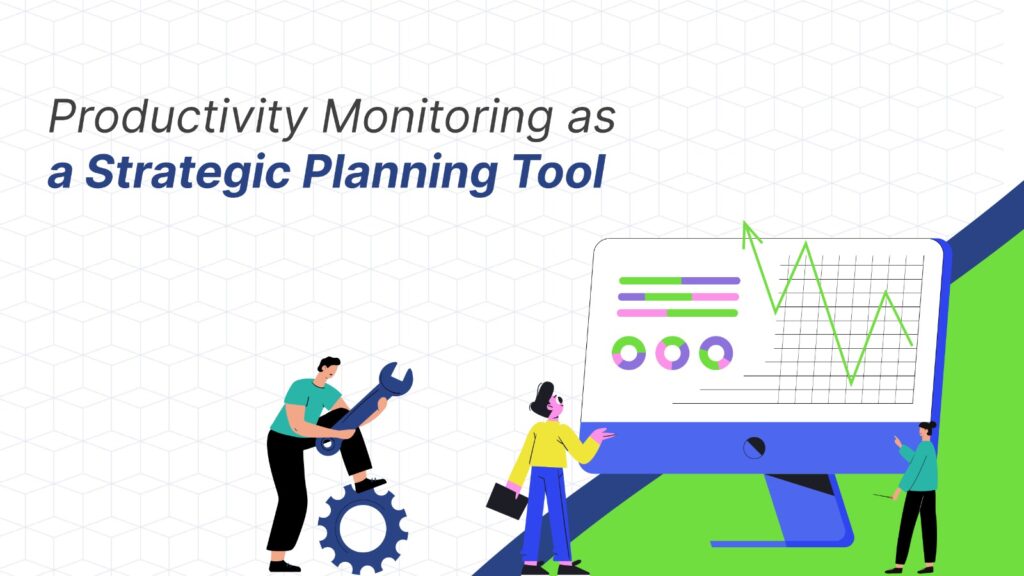 Productivity Monitoring as a Strategic Planning Tool